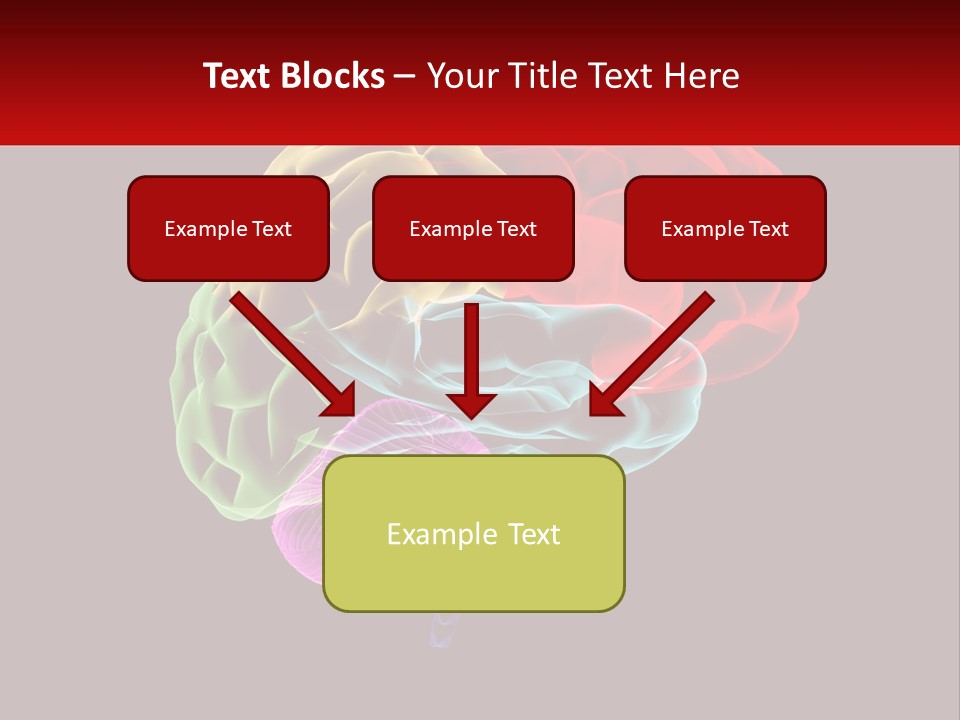 Text Blocks – Your Title Text Here

Example Text

Example Text

Example Text

Example Text